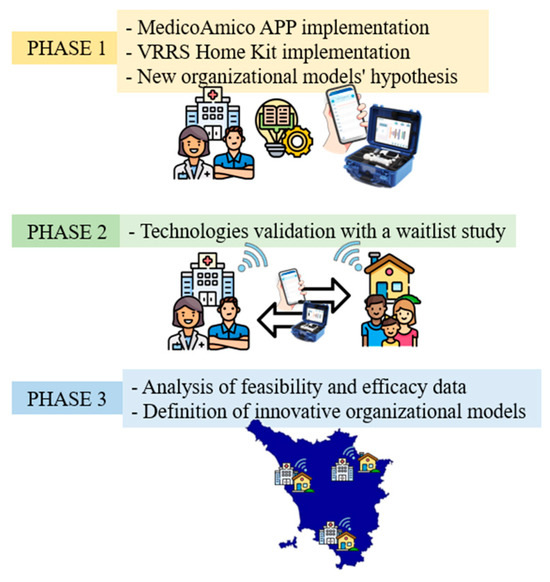 PHASE 1

- MedicoAmico APP implementation
- VRRS Home Kit implementation
- New organizational models' hypothesis

PHASE 2

- Technologies validation with a waitlist study

PHASE 3

- Analysis of feasibility and efficacy data
- Definition of innovative organizational models